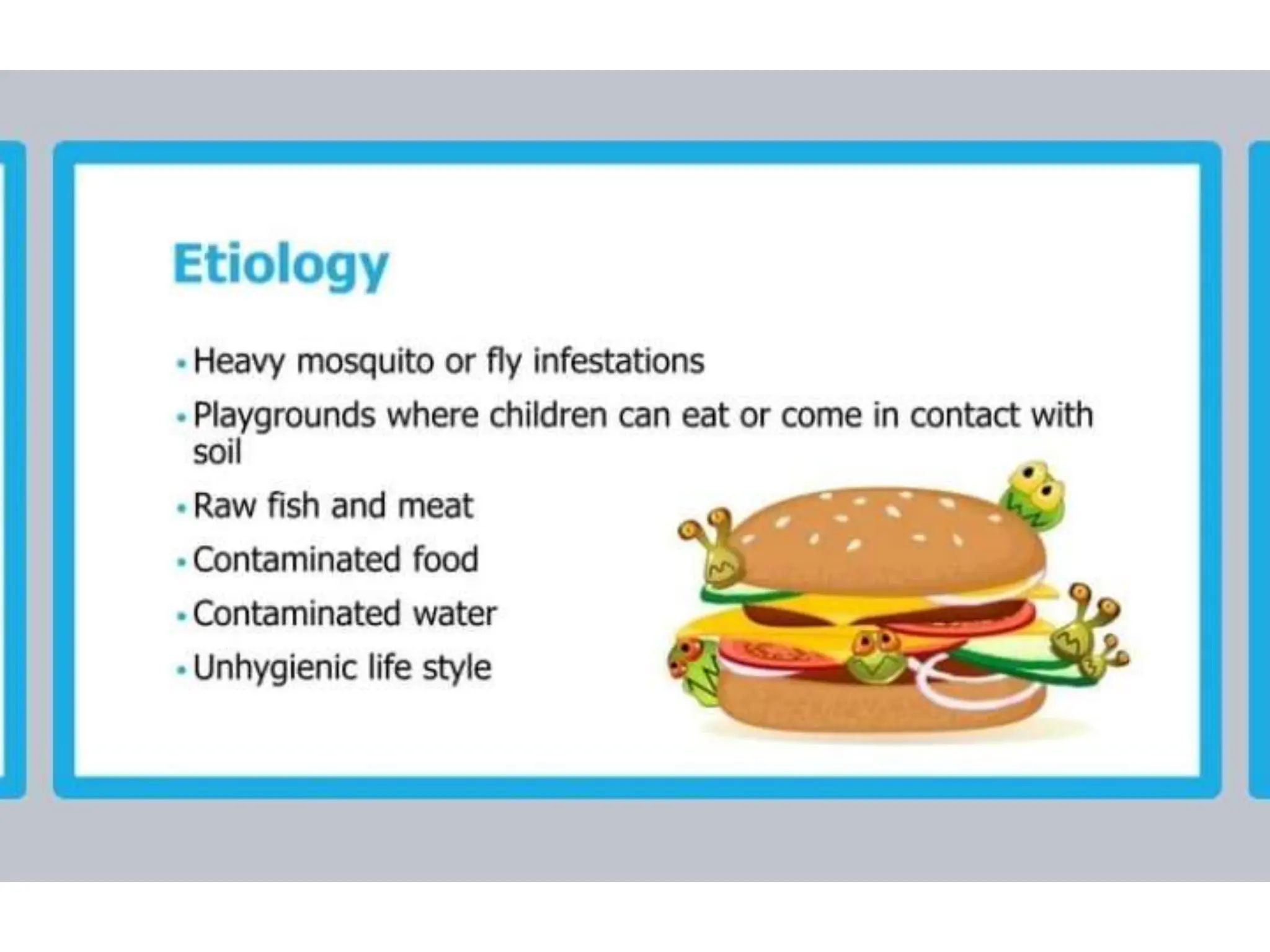 Etiology

• Heavy mosquito or fly infestations
• Playgrounds where children can eat or come in contact with soil
• Raw fish and meat
• Contaminated food
• Contaminated water
• Unhygienic life style